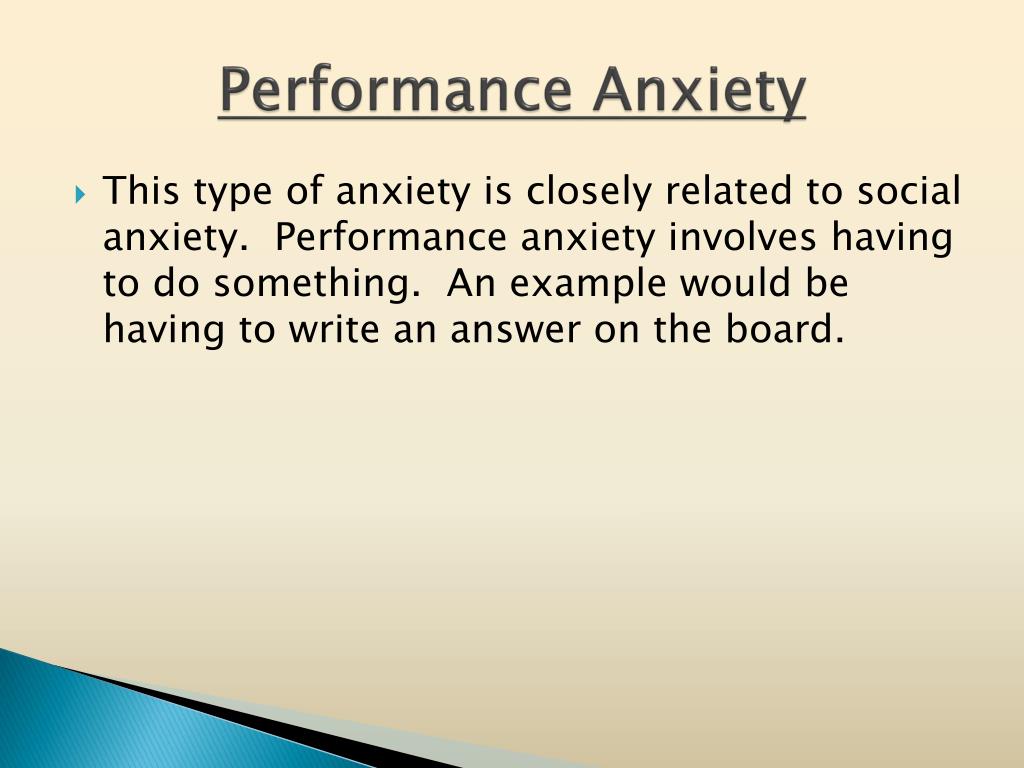 Performance Anxiety

This type of anxiety is closely related to social anxiety. Performance anxiety involves having to do something. An example would be having to write an answer on the board.